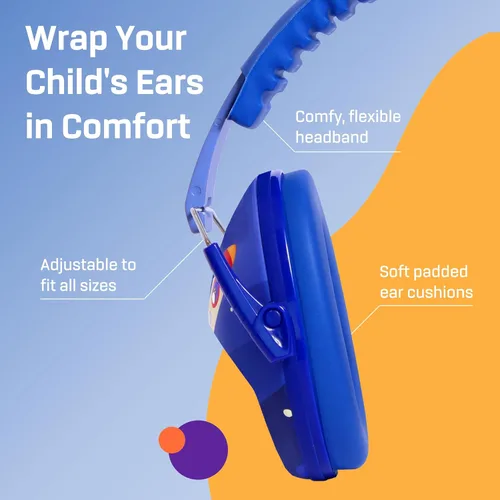 Wrap Your Child's Ears in Comfort

Comfy, flexible headband

Adjustable to fit all sizes

Soft padded ear cushions